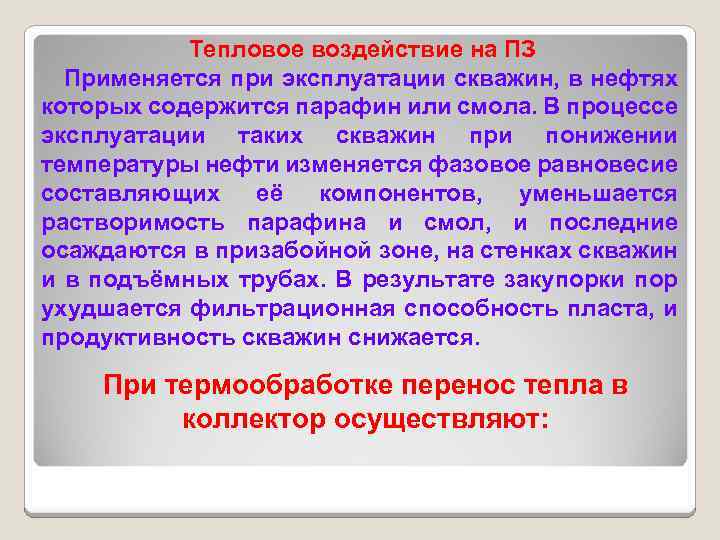 Тепловое воздействие на ПЗ

Применяется при эксплуатации скважин, в нефтях которых содержится парафин или смола. В процессе эксплуатации таких скважин при понижении температуры нефти изменяется фазовое равновесие составляющих её компонентов, уменьшается растворимость парафина и смол, и последние осаждаются в призабойной зоне, на стенках скважин и в подъёмных трубах. В результате закупорки пор ухудшается фильтрационная способность пласта, и продуктивность скважин снижается.

При термообработке перенос тепла в коллектор осуществляют: